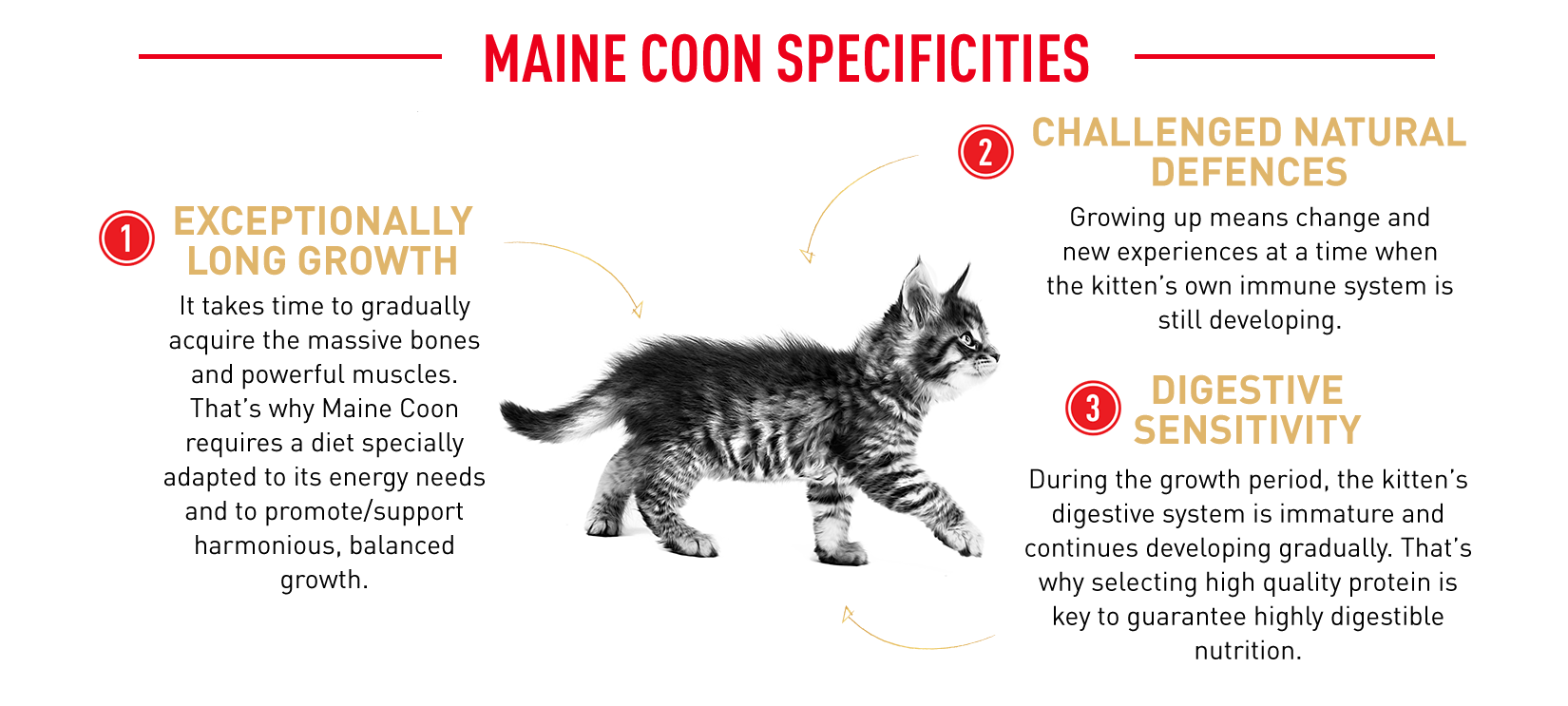 MAINE COON SPECIFICITIES

1 EXCEPTIONALLY LONG GROWTH

It takes time to gradually acquire the massive bones and powerful muscles. That's why Maine Coon requires a diet specially adapted to its energy needs and to promote/support harmonious, balanced growth.

2 CHALLENGED NATURAL DEFENCES

Growing up means change and new experiences at a time when the kitten's own immune system is still developing.

3 DIGESTIVE SENSITIVITY

During the growth period, the kitten's digestive system is immature and continues developing gradually. That's why selecting high quality protein is key to guarantee highly digestible nutrition.